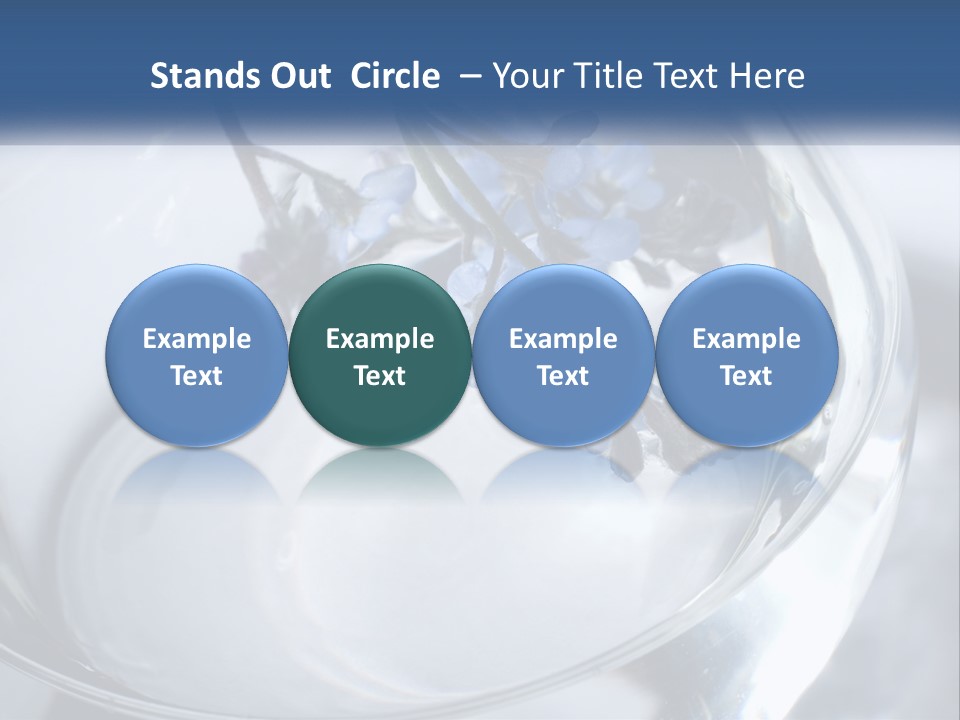 Stands Out Circle – Your Title Text Here

Example Text

Example Text

Example Text

Example Text